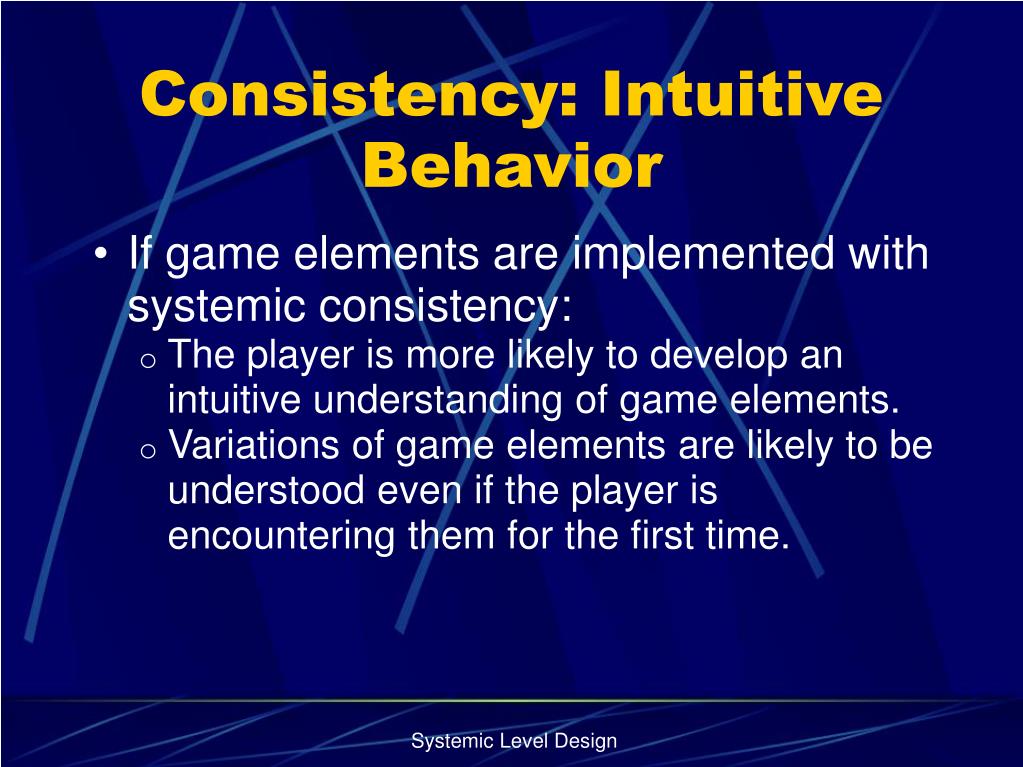 Consistency: Intuitive Behavior

• If game elements are implemented with systemic consistency:
  o The player is more likely to develop an intuitive understanding of game elements.
  o Variations of game elements are likely to be understood even if the player is encountering them for the first time.

Systemic Level Design